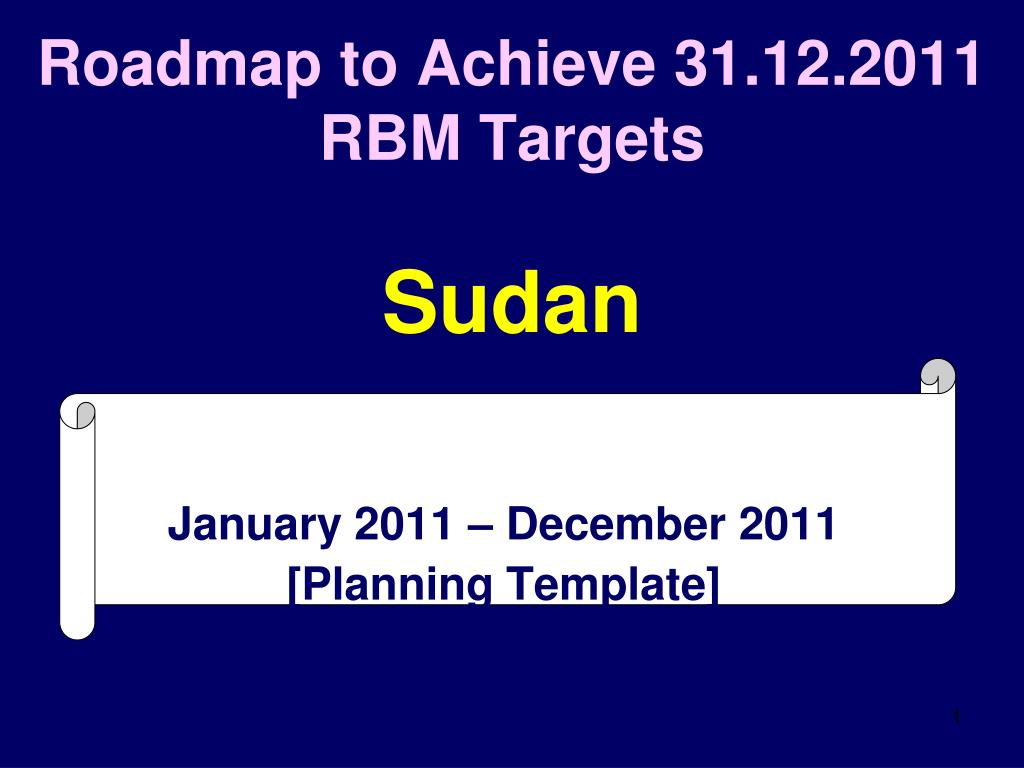 Roadmap to Achieve 31.12.2011 RBM Targets

Sudan

January 2011 – December 2011
[Planning Template]

1